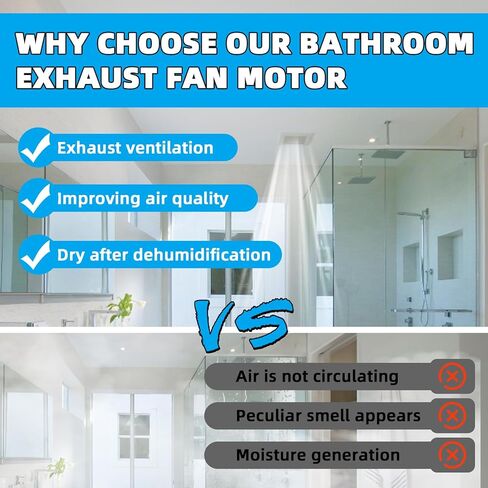 WHY CHOOSE OUR BATHROOM EXHAUST FAN MOTOR

Exhaust ventilation

Improving air quality

Dry after dehumidification

VS

Air is not circulating

Peculiar smell appears

Moisture generation